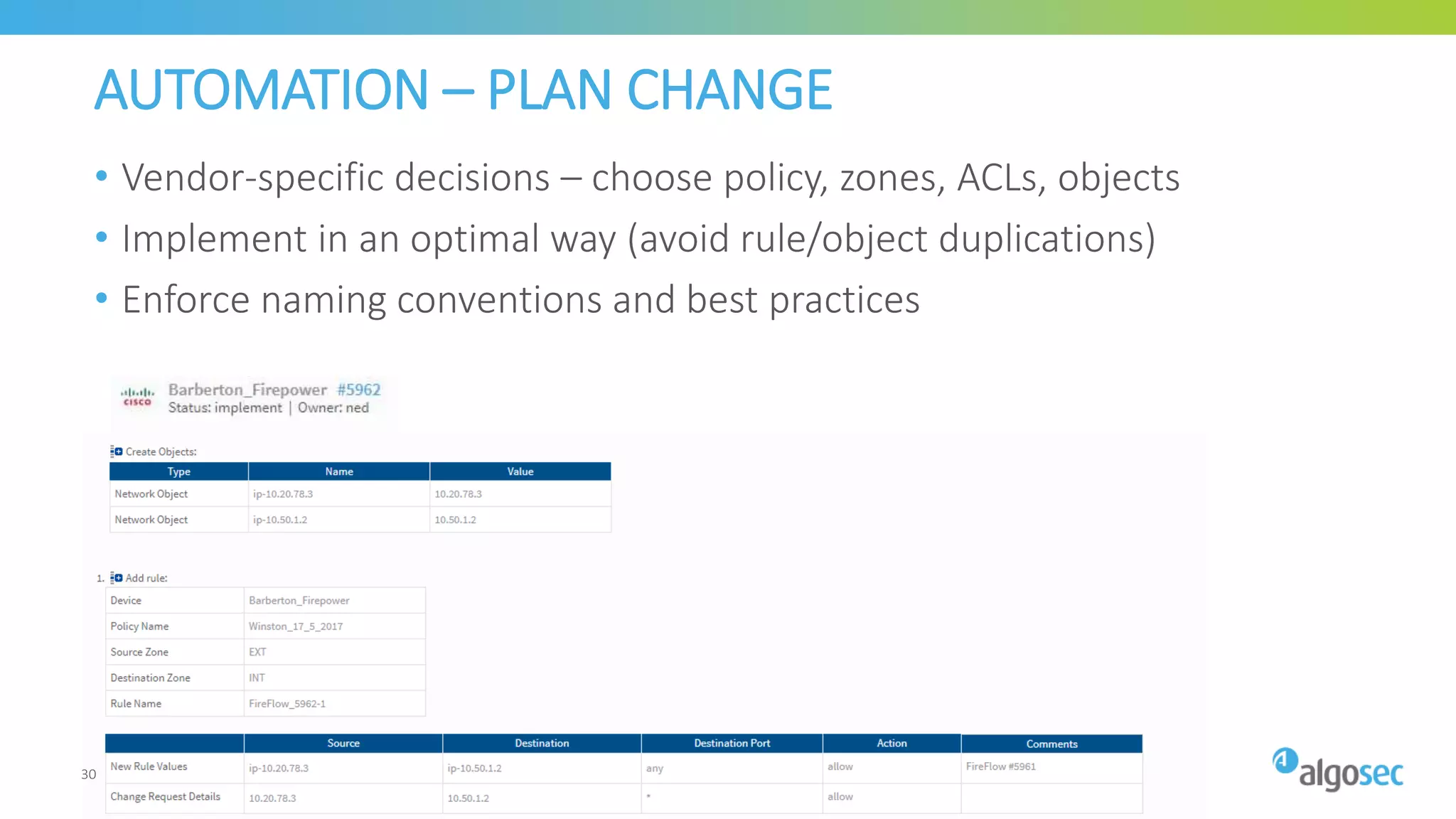 AUTOMATION – PLAN CHANGE

• Vendor-specific decisions – choose policy, zones, ACLs, objects
• Implement in an optimal way (avoid rule/object duplications)
• Enforce naming conventions and best practices

cisco Barberton_Firepower #5962
Status: implement | Owner: ned

Create Objects:

| Type | Name | Value |
|---|---|---|
| Network Object | ip-10.20.78.3 | 10.20.78.3 |
| Network Object | ip-10.50.1.2 | 10.50.1.2 |

1. Add rule:

| Device | Barberton_Firepower |
|---|---|
| Policy Name | Winston_17_5_2017 |
| Source Zone | EXT |
| Destination Zone | INT |
| Rule Name | FireFlow_5962-1 |

| | Source | Destination | Destination Port | Action | Comments |
|---|---|---|---|---|---|
| New Rule Values | ip-10.20.78.3 | ip-10.50.1.2 | any | allow | FireFlow #5961 |
| Change Request Details | 10.20.78.3 | 10.50.1.2 | * | allow | |

30

algosec